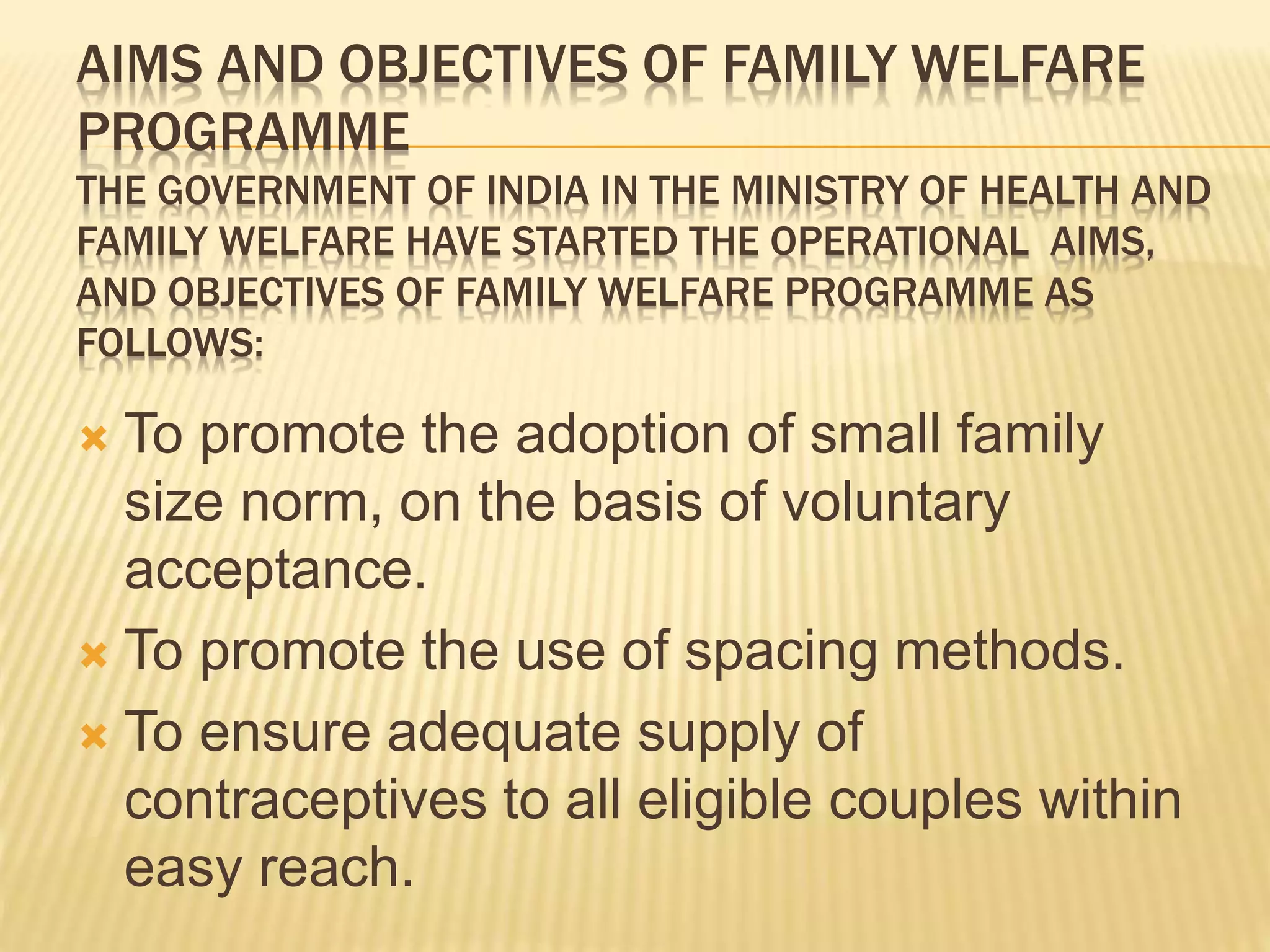 AIMS AND OBJECTIVES OF FAMILY WELFARE PROGRAMME

THE GOVERNMENT OF INDIA IN THE MINISTRY OF HEALTH AND FAMILY WELFARE HAVE STARTED THE OPERATIONAL AIMS, AND OBJECTIVES OF FAMILY WELFARE PROGRAMME AS FOLLOWS:

To promote the adoption of small family size norm, on the basis of voluntary acceptance.

To promote the use of spacing methods.

To ensure adequate supply of contraceptives to all eligible couples within easy reach.